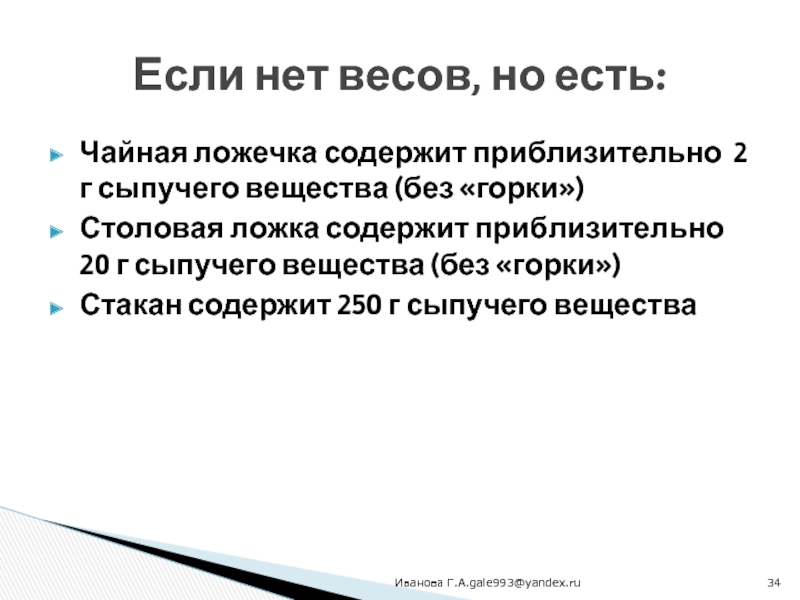 Если нет весов, но есть:

Чайная ложечка содержит приблизительно 2 г сыпучего вещества (без «горки»)

Столовая ложка содержит приблизительно 20 г сыпучего вещества (без «горки»)

Стакан содержит 250 г сыпучего вещества

Иванова Г.А.gale993@yandex.ru

34